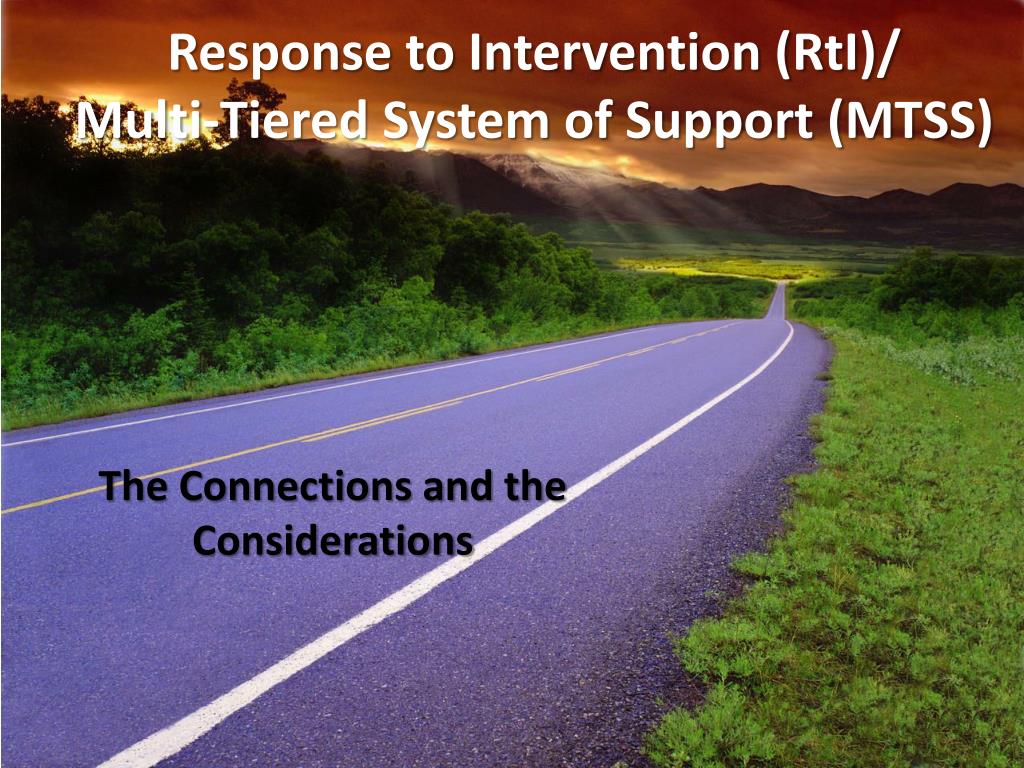 Response to Intervention (RtI)/
Multi-Tiered System of Support (MTSS)

The Connections and the Considerations